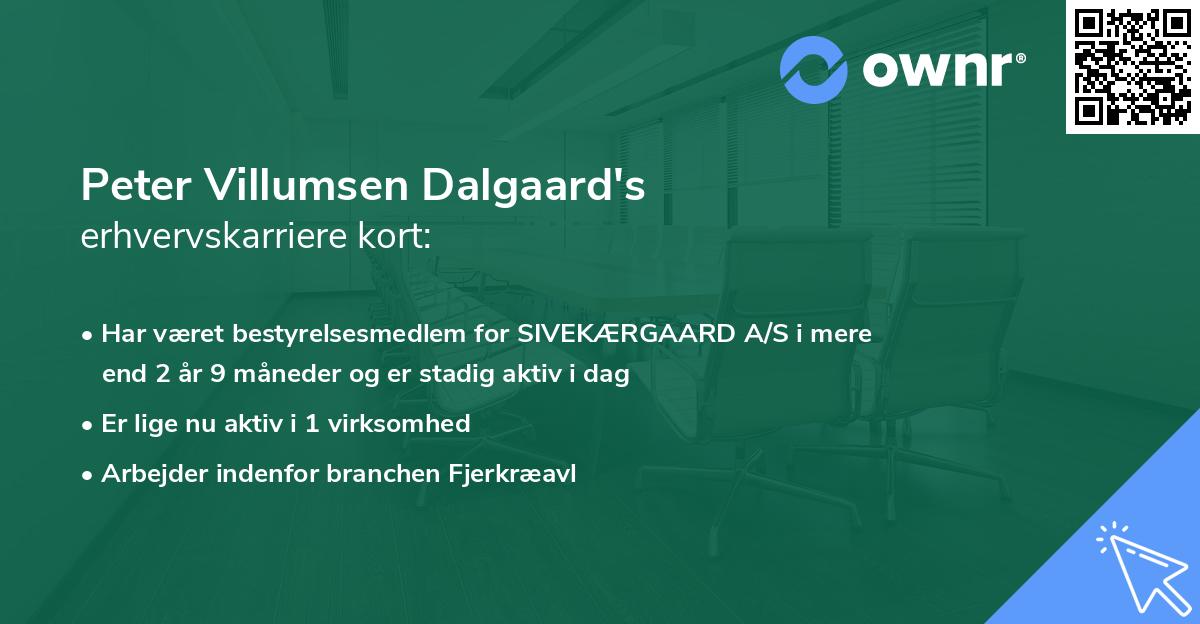 ownr®

Peter Villumsen Dalgaard's
erhvervskarriere kort:

• Har været bestyrelsesmedlem for SIVEKÆRGAARD A/S i mere end 2 år 9 måneder og er stadig aktiv i dag

• Er lige nu aktiv i 1 virksomhed

• Arbejder indenfor branchen Fjerkræavl